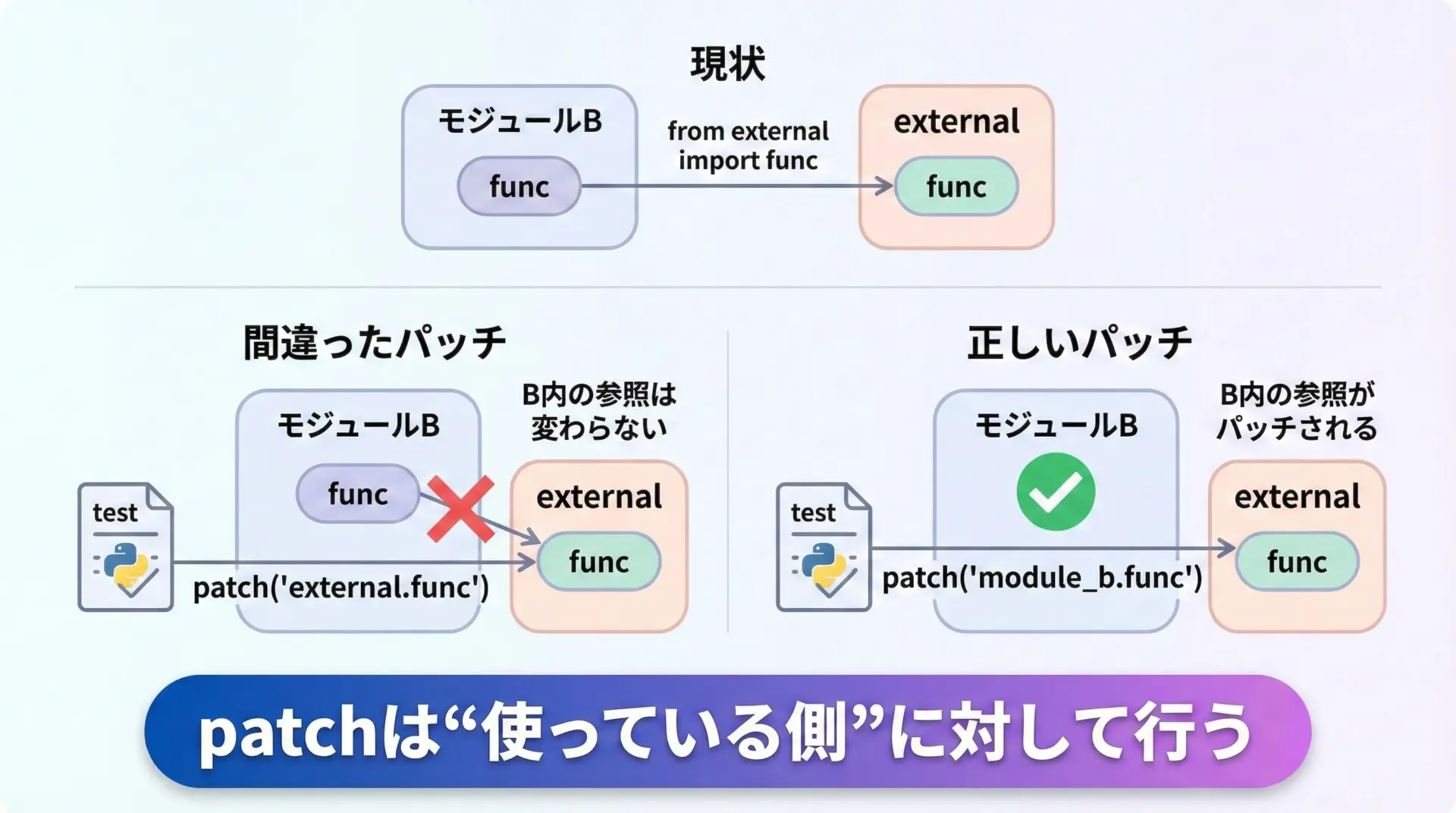 現状

モジュールB

func

from external import func

external

func

間違ったパッチ

モジュールB

func

B内の参照は変わらない

external

func

test

patch('external.func')

正しいパッチ

モジュールB

B内の参照がパッチされる

external

func

test

patch('module_b.func')

patchは“使っている側”に対して行う